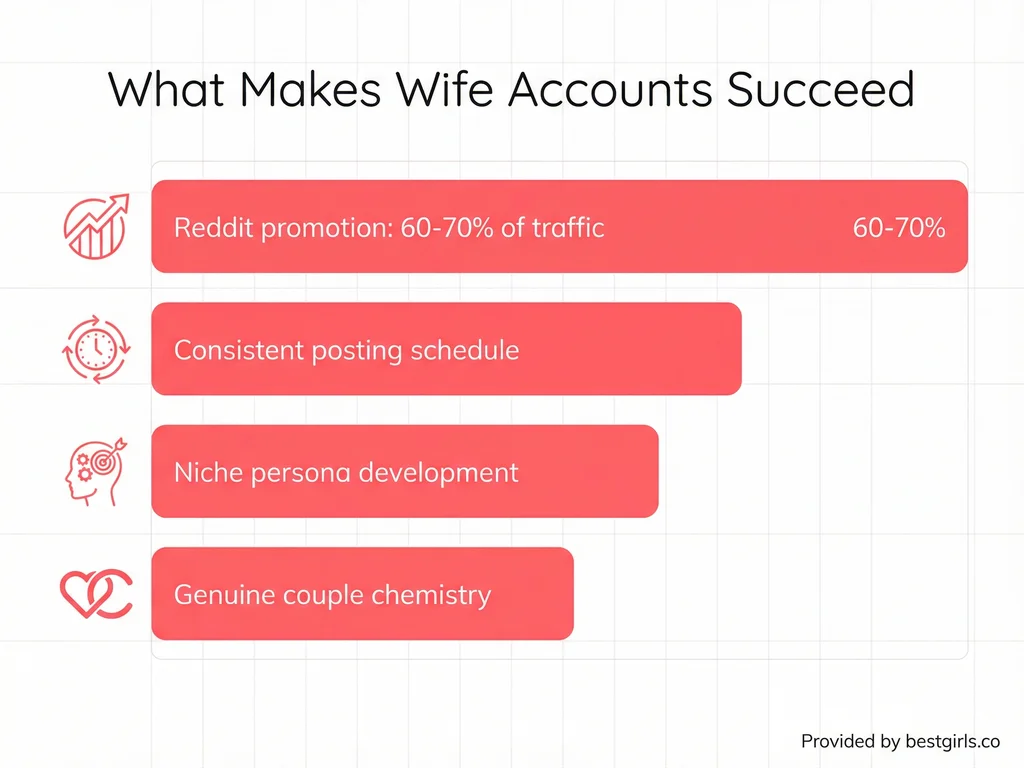 What Makes Wife Accounts Succeed

Reddit promotion: 60-70% of traffic 60-70%

Consistent posting schedule

Niche persona development

Genuine couple chemistry

Provided by bestgirls.co